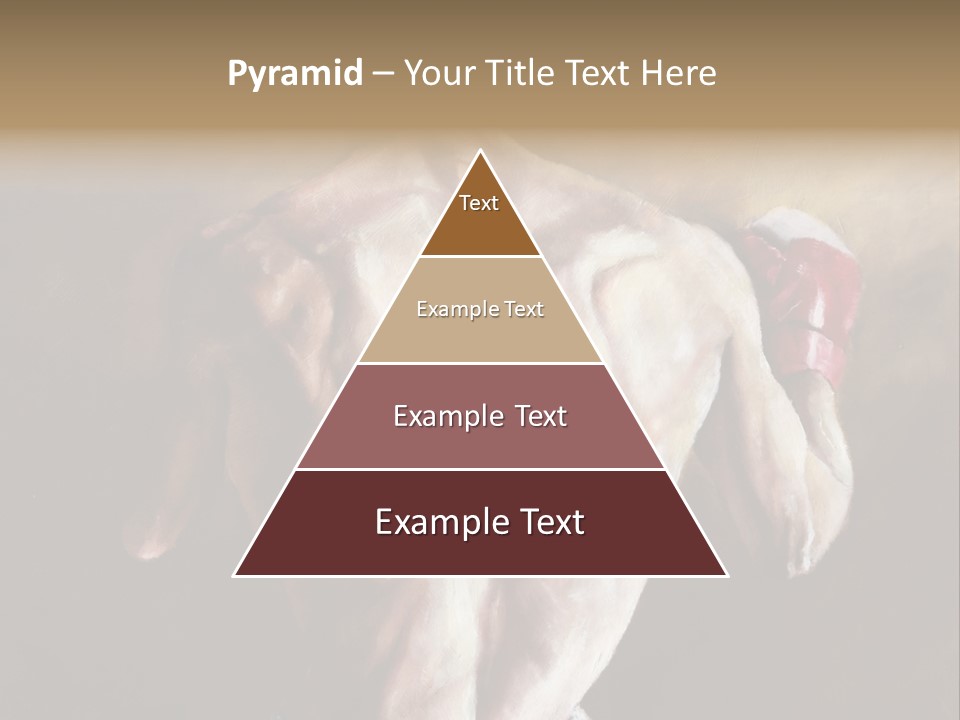 Pyramid – Your Title Text Here

Text

Example Text

Example Text

Example Text